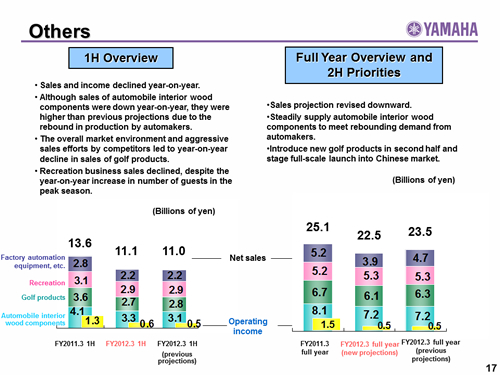 Others

YAMAHA

1H Overview

• Sales and income declined year-on-year.
• Although sales of automobile interior wood components were down year-on-year, they were higher than previous projections due to the rebound in production by automakers.
• The overall market environment and aggressive sales efforts by competitors led to year-on-year decline in sales of golf products.
• Recreation business sales declined, despite the year-on-year increase in number of guests in the peak season.

Full Year Overview and 2H Priorities

•Sales projection revised downward.
•Steadily supply automobile interior wood components to meet rebounding demand from automakers.
•Introduce new golf products in second half and stage full-scale launch into Chinese market.

(Billions of yen)

(Billions of yen)

Factory automation equipment, etc.
Recreation
Golf products
Automobile interior wood components

13.6
2.8
3.1
3.6
4.1
1.3
FY2011.3 1H

11.1
2.2
2.9
2.7
3.3
0.6
FY2012.3 1H

11.0
2.2
2.9
2.8
3.1
0.5
FY2012.3 1H (previous projections)

Net sales
Operating income

25.1
5.2
5.2
6.7
8.1
1.5
FY2011.3 full year

22.5
3.9
5.3
6.1
7.2
0.5
FY2012.3 full year (new projections)

23.5
4.7
5.3
6.3
7.2
0.5
FY2012.3 full year (previous projections)

17